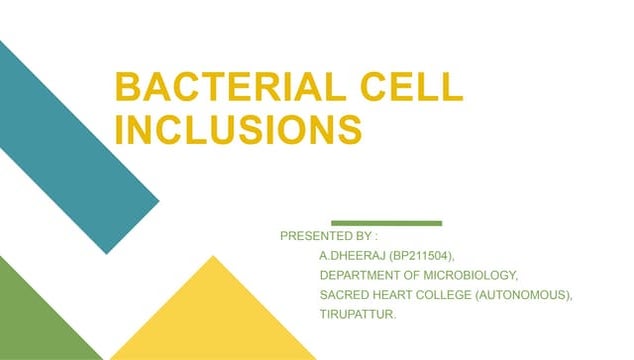 BACTERIAL CELL INCLUSIONS

PRESENTED BY :
A.DHEERAJ (BP211504),
DEPARTMENT OF MICROBIOLOGY,
SACRED HEART COLLEGE (AUTONOMOUS),
TIRUPATTUR.